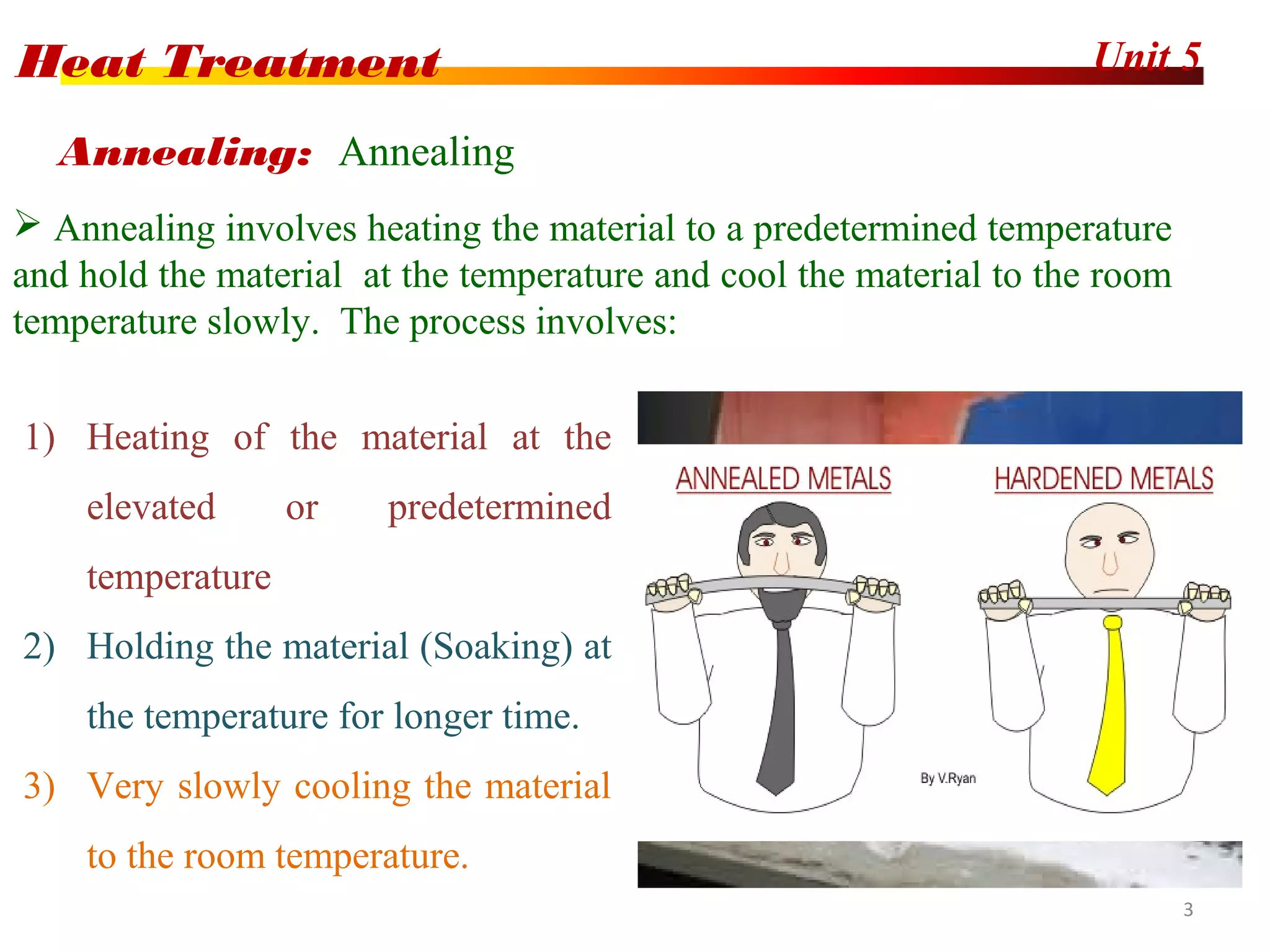 Heat Treatment

Unit 5

Annealing: Annealing

➢ Annealing involves heating the material to a predetermined temperature and hold the material at the temperature and cool the material to the room temperature slowly. The process involves:

1) Heating of the material at the elevated or predetermined temperature

2) Holding the material (Soaking) at the temperature for longer time.

3) Very slowly cooling the material to the room temperature.

ANNEALED METALS

HARDENED METALS

By V.Ryan

3